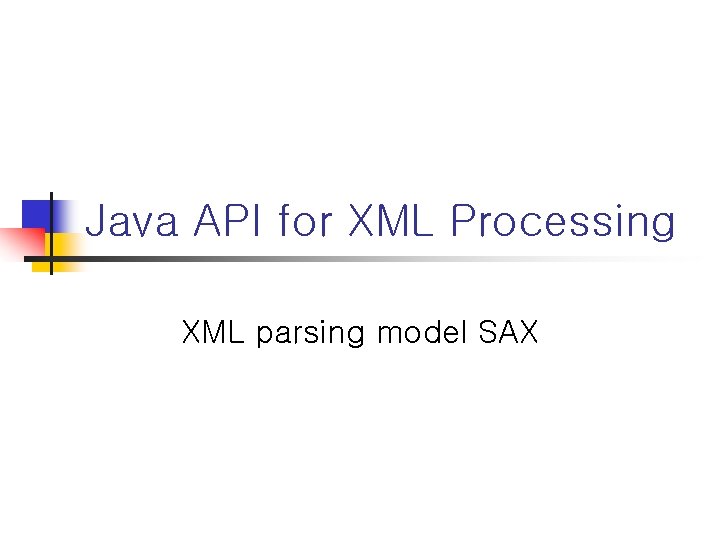 Java API for XML Processing

XML parsing model SAX